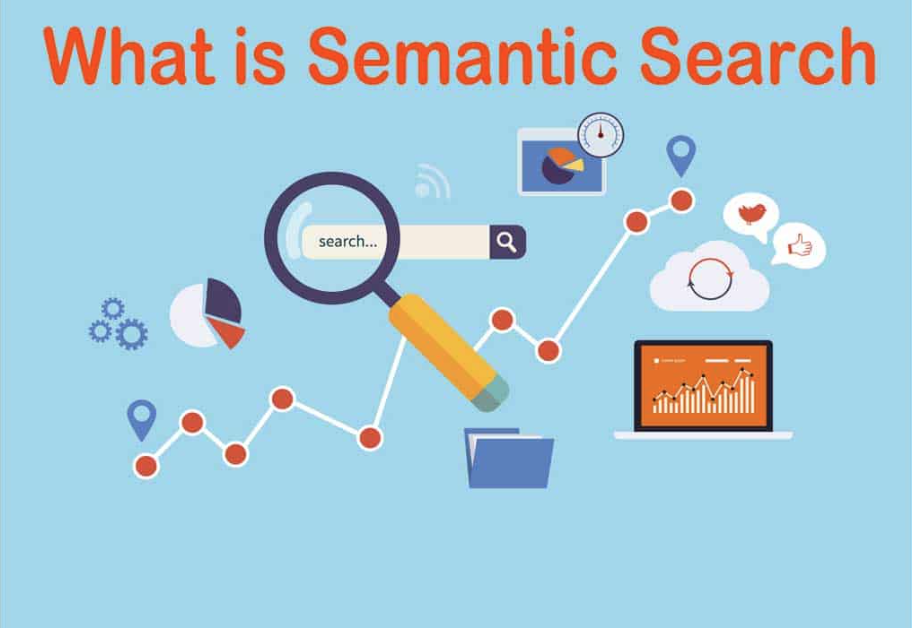 What is Semantic Search

search...